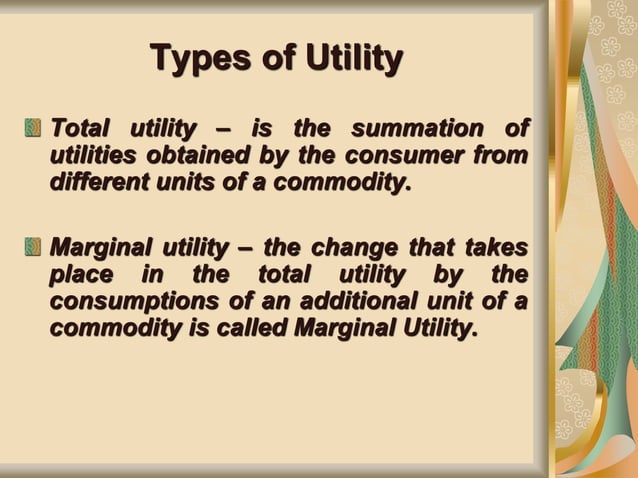 Types of Utility

Total utility – is the summation of utilities obtained by the consumer from different units of a commodity.

Marginal utility – the change that takes place in the total utility by the consumptions of an additional unit of a commodity is called Marginal Utility.